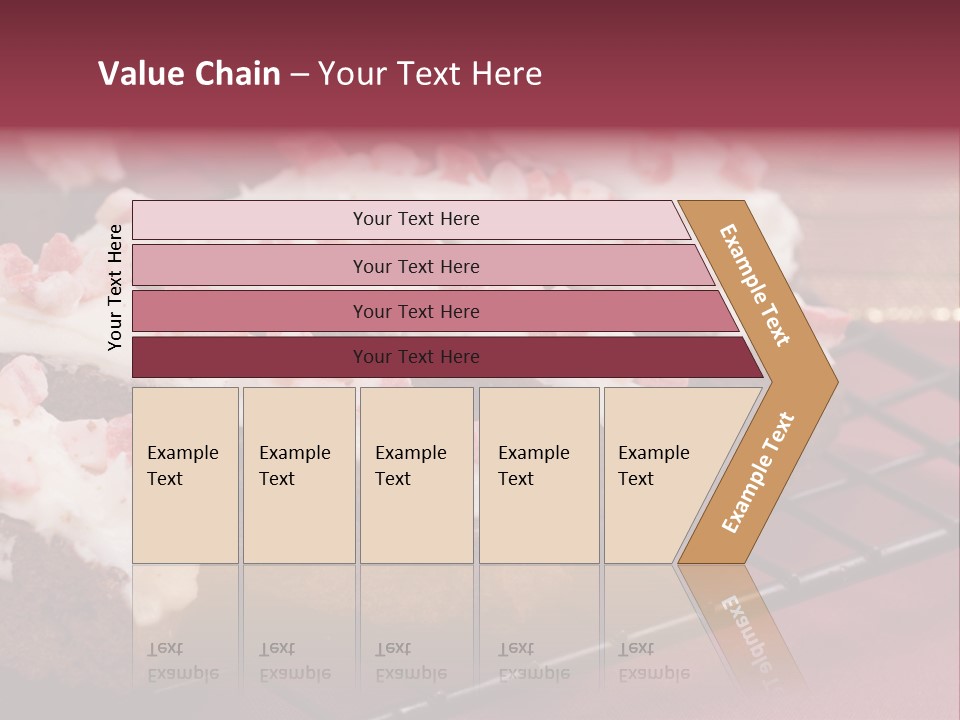 Value Chain – Your Text Here

Your Text Here

Your Text Here

Your Text Here

Your Text Here

Your Text Here

Example Text

Example Text

Example Text

Example Text

Example Text

Example Text

Example Text